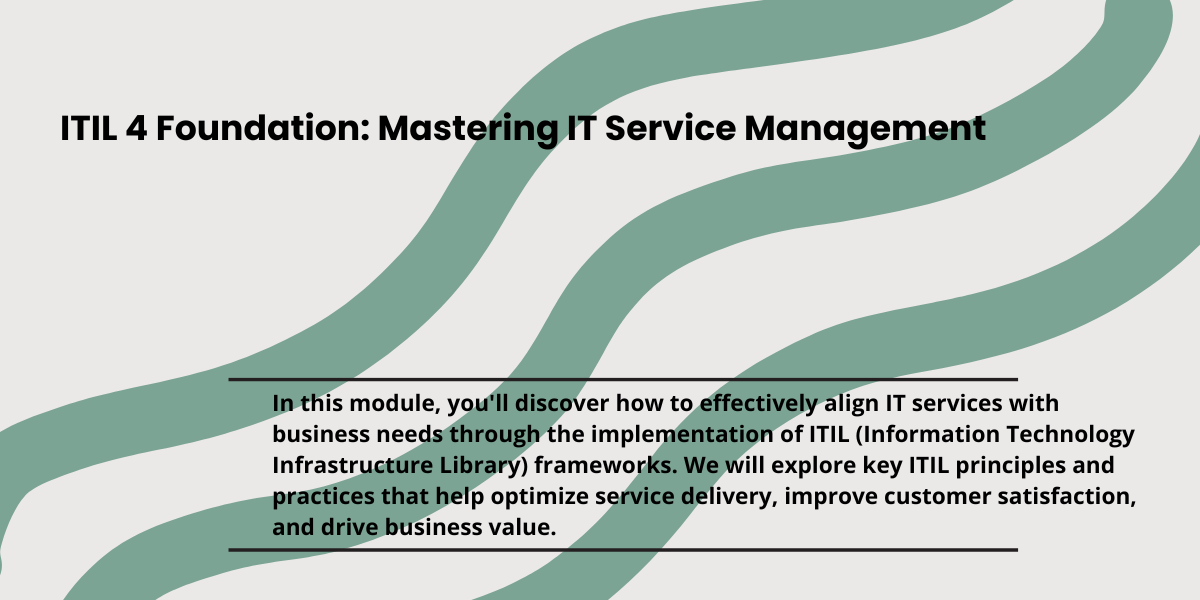 ITIL 4 Foundation: Mastering IT Service Management

In this module, you'll discover how to effectively align IT services with business needs through the implementation of ITIL (Information Technology Infrastructure Library) frameworks. We will explore key ITIL principles and practices that help optimize service delivery, improve customer satisfaction, and drive business value.